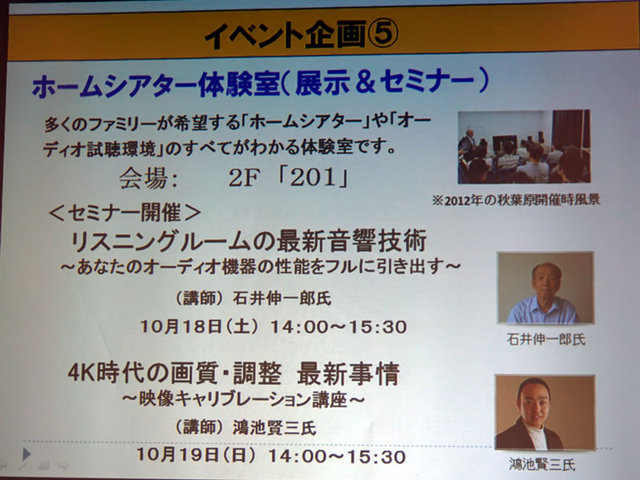 イベント企画⑤

ホームシアター体験室（展示＆セミナー）

多くのファミリーが希望する「ホームシアター」や「オーディオ試聴環境」のすべてがわかる体験室です。

会場:　2F「201」

※2012年の秋葉原開催時風景

＜セミナー開催＞

リスニングルームの最新音響技術
～あなたのオーディオ機器の性能をフルに引き出す～

（講師）石井伸一郎氏

10月18日（土）14:00～15:30

石井伸一郎氏

4K時代の画質・調整 最新事情
～映像キャリブレーション講座～

（講師）鴻池賢三氏

10月19日（日）14:00～15:30

鴻池賢三氏